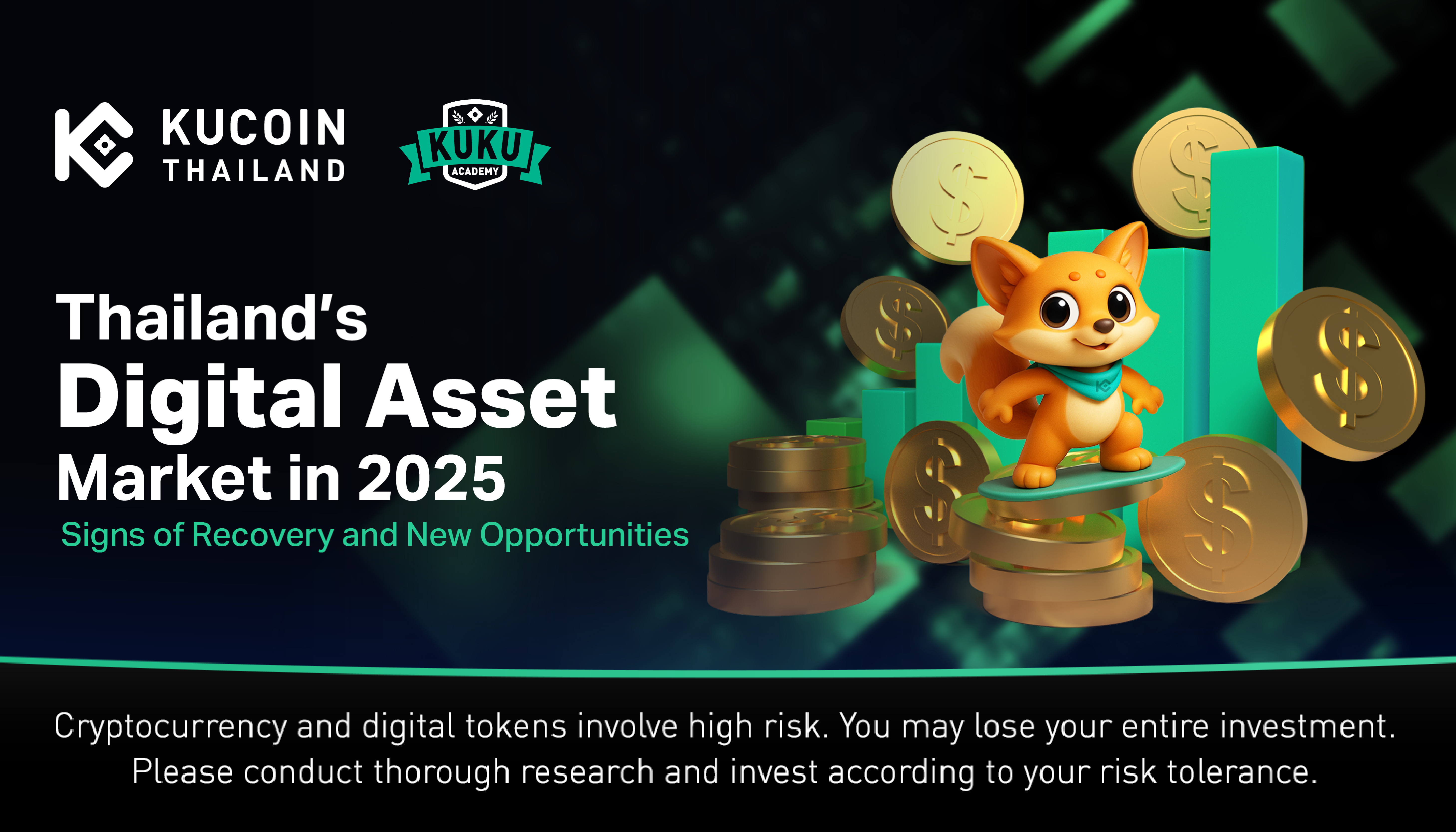 KUCOIN
THAILAND

KUKU
ACADEMY

Thailand's
Digital Asset
Market in 2025
Signs of Recovery and New Opportunities

Cryptocurrency and digital tokens involve high risk. You may lose your entire investment. Please conduct thorough research and invest according to your risk tolerance.